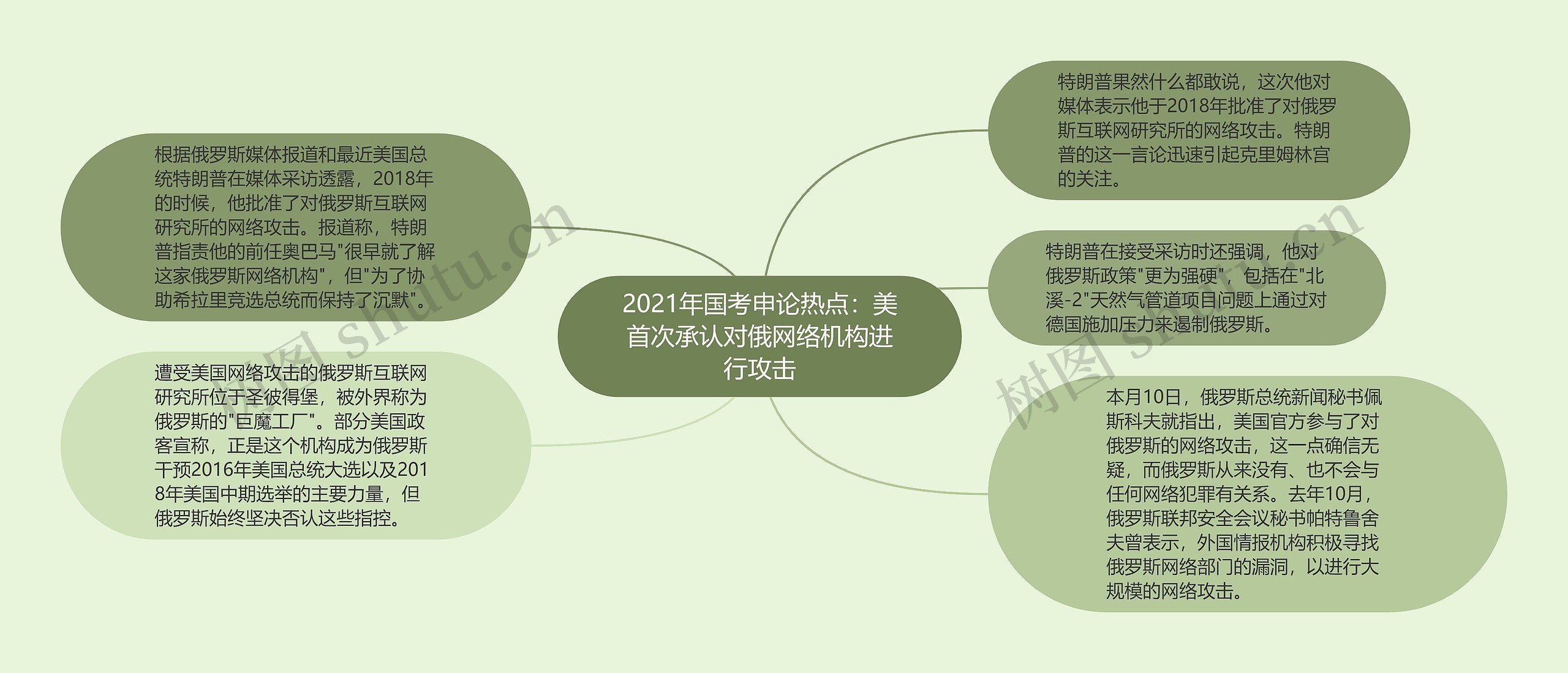 2021年国考申论热点：美首次承认对俄网络机构进行攻击

根据俄罗斯媒体报道和最近美国总统特朗普在媒体采访透露，2018年的时候，他批准了对俄罗斯互联网研究所的网络攻击。报道称，特朗普指责他的前任奥巴马"很早就了解这家俄罗斯网络机构"，但"为了协助希拉里竞选总统而保持了沉默"。

遭受美国网络攻击的俄罗斯互联网研究所位于圣彼得堡，被外界称为俄罗斯的"巨魔工厂"。部分美国政客宣称，正是这个机构成为俄罗斯干预2016年美国总统大选以及2018年美国中期选举的主要力量，但俄罗斯始终坚决否认这些指控。

特朗普果然什么都敢说，这次他对媒体表示他于2018年批准了对俄罗斯互联网研究所的网络攻击。特朗普的这一言论迅速引起克里姆林宫的关注。

特朗普在接受采访时还强调，他对俄罗斯政策"更为强硬"，包括在"北溪-2"天然气管道项目问题上通过对德国施加压力来遏制俄罗斯。

本月10日，俄罗斯总统新闻秘书佩斯科夫就指出，美国官方参与了对俄罗斯的网络攻击，这一点确信无疑，而俄罗斯从来没有、也不会与任何网络犯罪有关系。去年10月，俄罗斯联邦安全会议秘书帕特鲁舍夫曾表示，外国情报机构积极寻找俄罗斯网络部门的漏洞，以进行大规模的网络攻击。

树图 shutu.cn

树图 shutu.cn